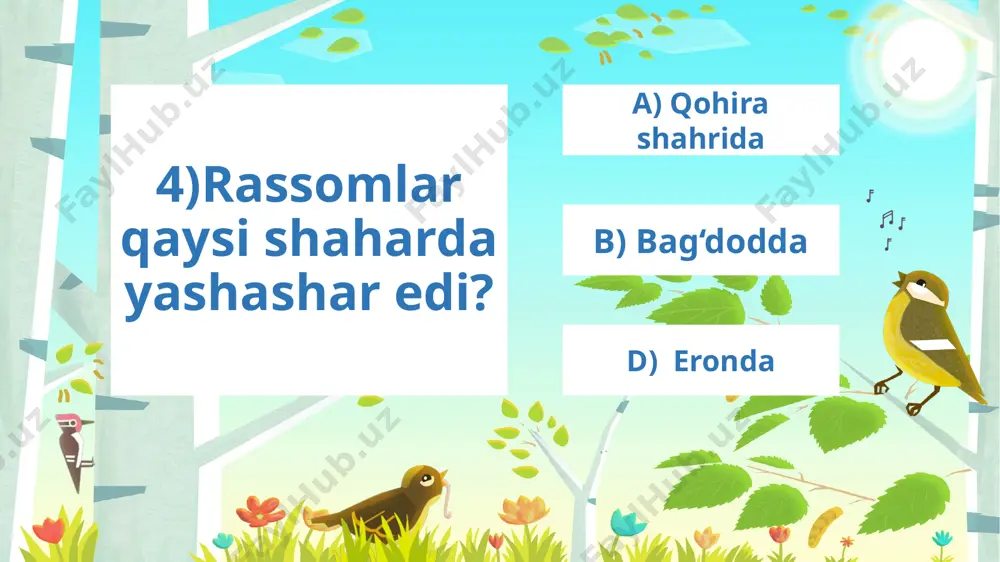 4)Rassomlar qaysi shaharda yashashar edi?

A) Qohira shahrida

B) Bag‘dodda

D) Eronda

FaylHub.uz